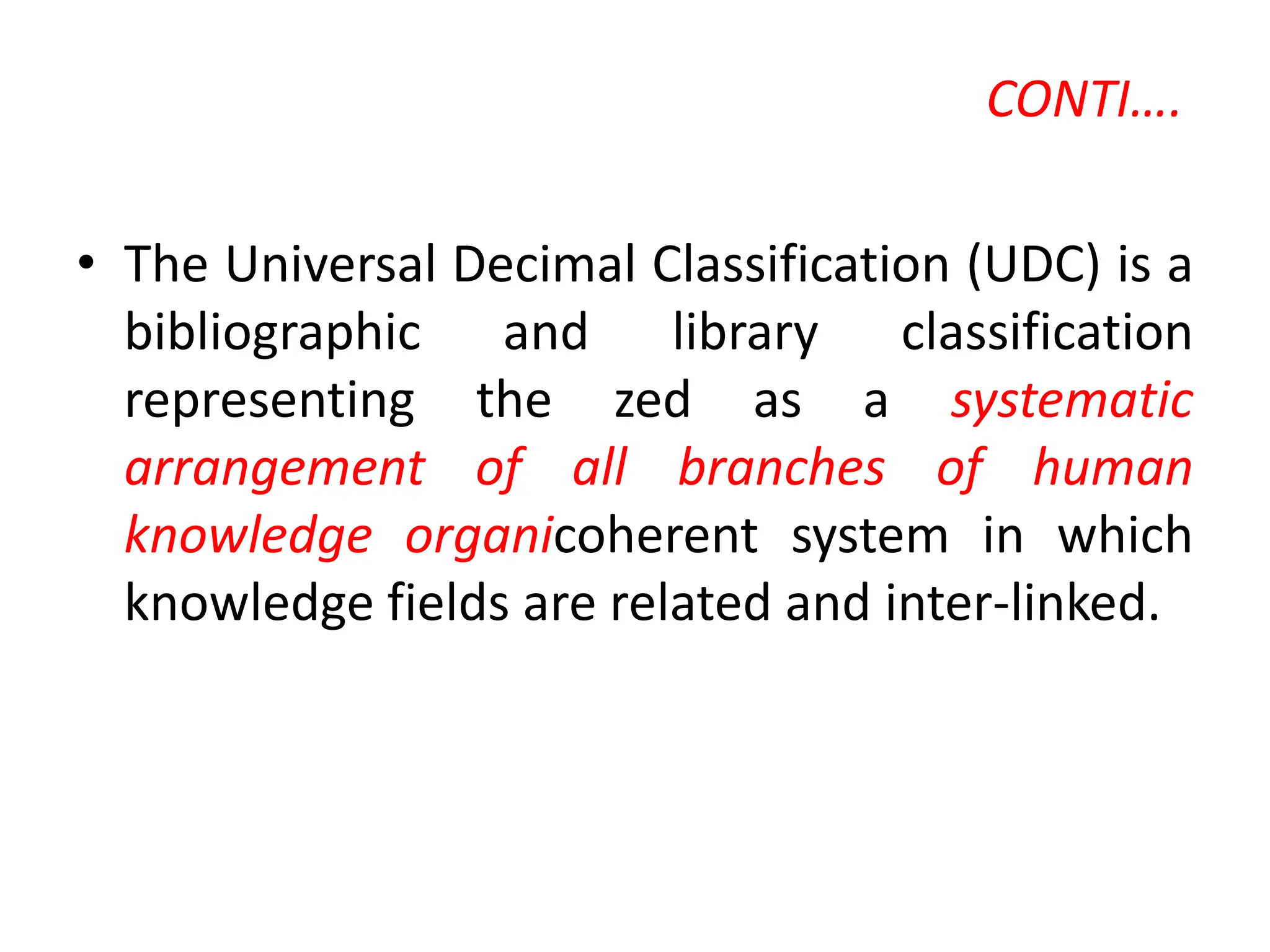 CONTI….

• The Universal Decimal Classification (UDC) is a bibliographic and library classification representing the zed as a systematic arrangement of all branches of human knowledge organicoherent system in which knowledge fields are related and inter-linked.